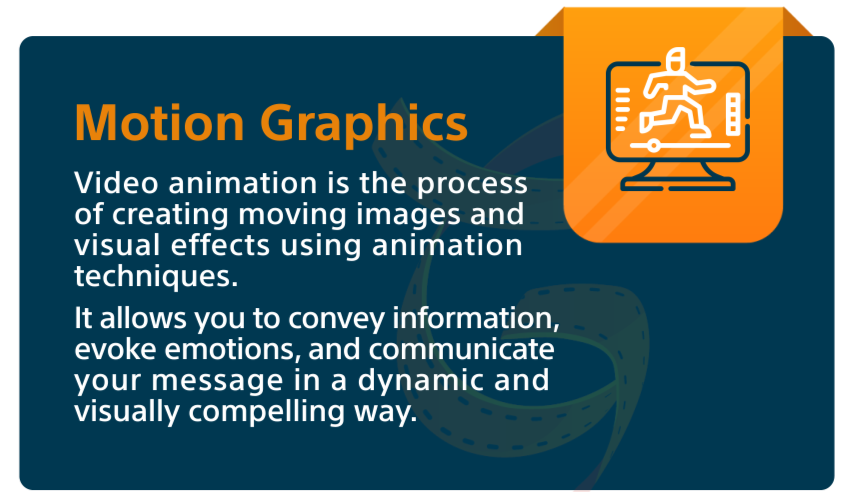 Motion Graphics

Video animation is the process of creating moving images and visual effects using animation techniques.

It allows you to convey information, evoke emotions, and communicate your message in a dynamic and visually compelling way.